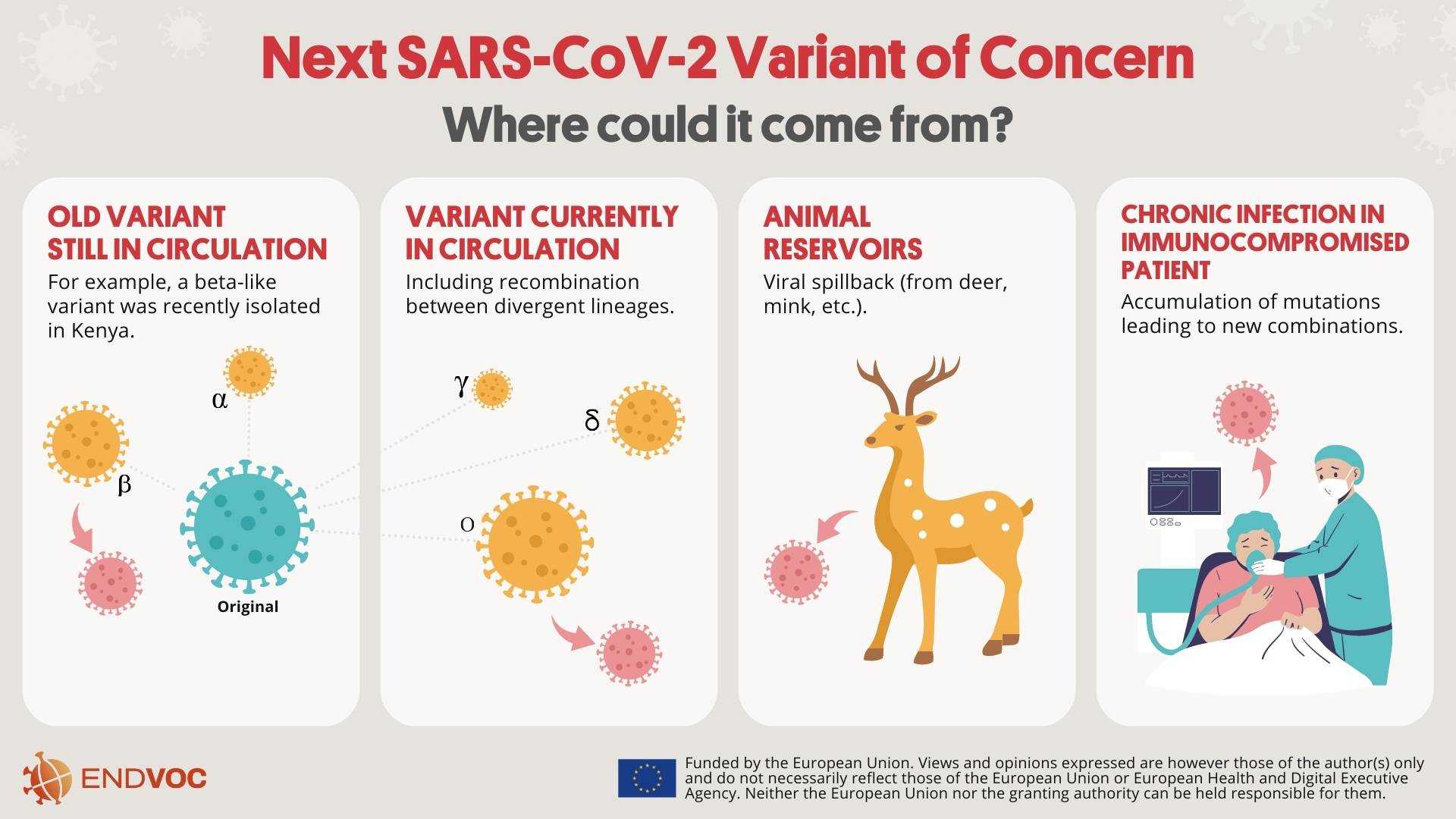 Next SARS-CoV-2 Variant of Concern

Where could it come from?

OLD VARIANT STILL IN CIRCULATION

For example, a beta-like variant was recently isolated in Kenya.

α

β

Original

VARIANT CURRENTLY IN CIRCULATION

Including recombination between divergent lineages.

γ

δ

ο

ANIMAL RESERVOIRS

Viral spillback (from deer, mink, etc.).

CHRONIC INFECTION IN IMMUNOCOMPROMISED PATIENT

Accumulation of mutations leading to new combinations.

ENDVOC

Funded by the European Union. Views and opinions expressed are however those of the author(s) only and do not necessarily reflect those of the European Union or European Health and Digital Executive Agency. Neither the European Union nor the granting authority can be held responsible for them.